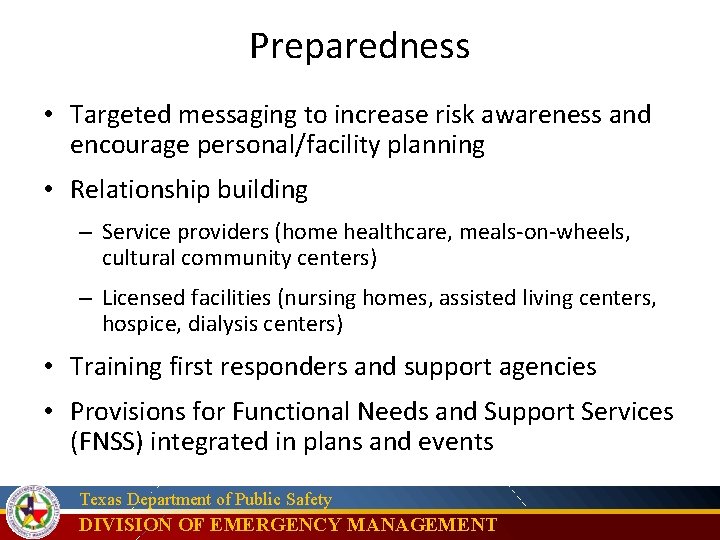 Preparedness

• Targeted messaging to increase risk awareness and encourage personal/facility planning

• Relationship building

– Service providers (home healthcare, meals-on-wheels, cultural community centers)

– Licensed facilities (nursing homes, assisted living centers, hospice, dialysis centers)

• Training first responders and support agencies

• Provisions for Functional Needs and Support Services (FNSS) integrated in plans and events

Texas Department of Public Safety
DIVISION OF EMERGENCY MANAGEMENT